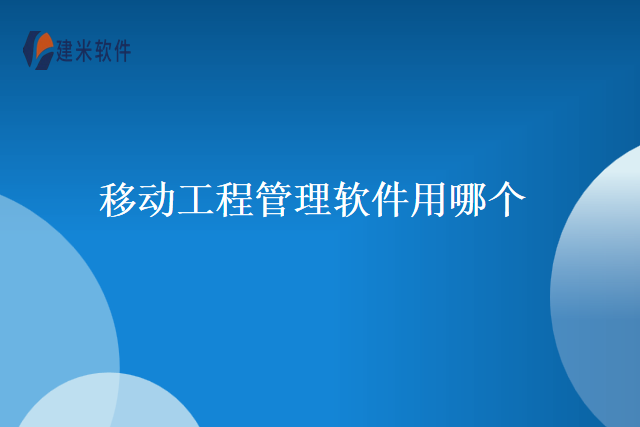 建米软件

移动工程管理软件用哪个